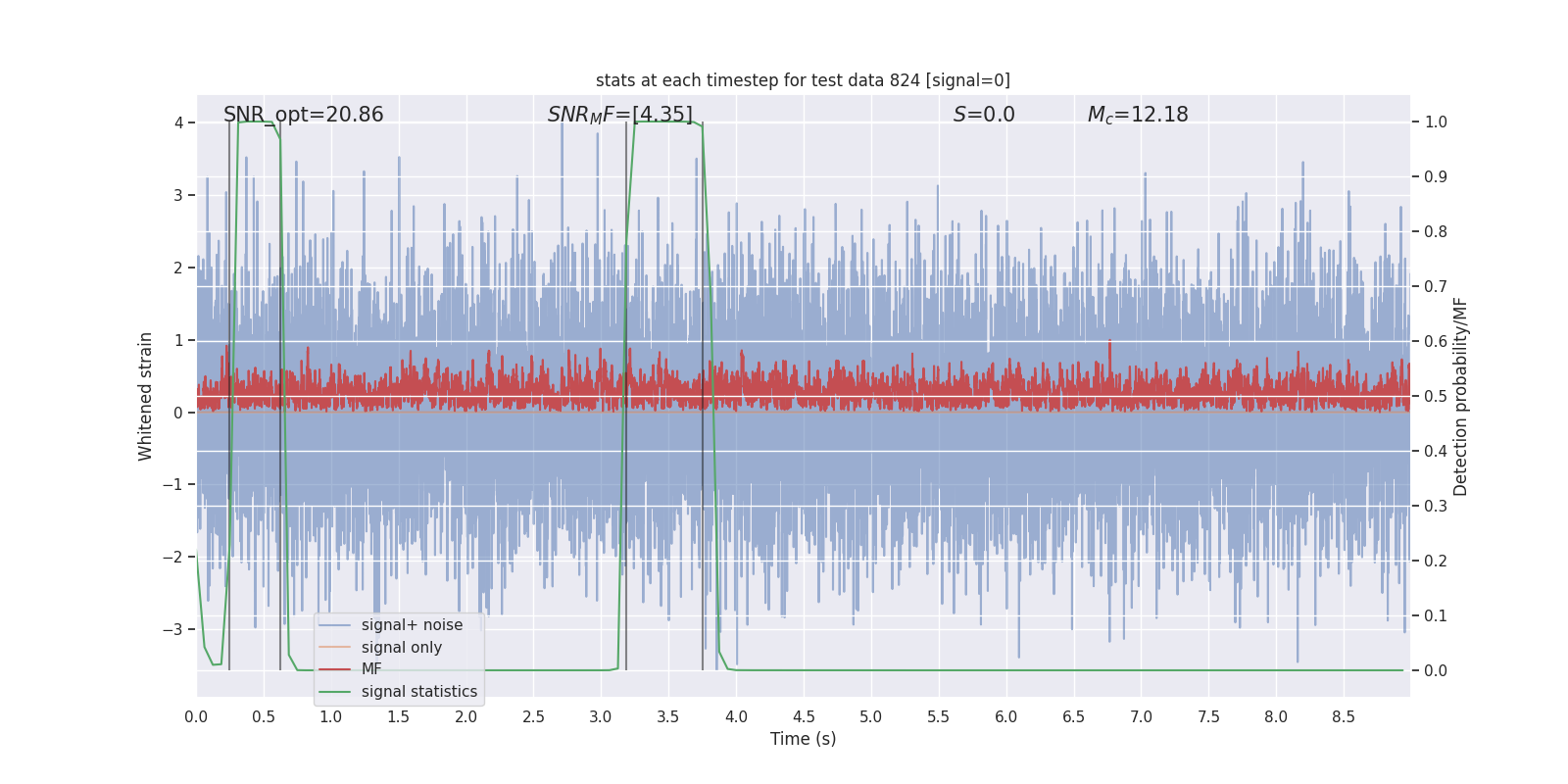 stats at each timestep for test data 824 [signal=0]

SNR_opt=20.86 $SNR_MF$=[4.35] $S$=0.0 $M_c$=12.18

Whitened strain

4
3
2
1
0
−1
−2
−3

Detection probability/MF

1.0
0.9
0.8
0.7
0.6
0.5
0.4
0.3
0.2
0.1
0.0

signal+ noise
signal only
MF
signal statistics

0.0 0.5 1.0 1.5 2.0 2.5 3.0 3.5 4.0 4.5 5.0 5.5 6.0 6.5 7.0 7.5 8.0 8.5

Time (s)